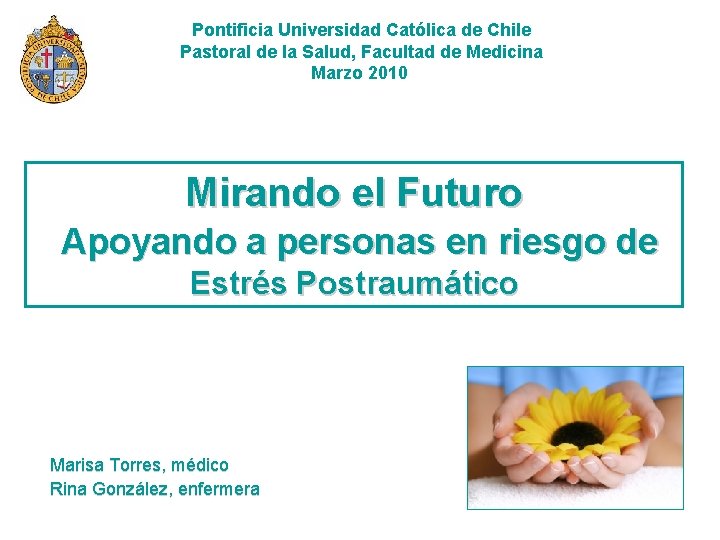 Pontificia Universidad Católica de Chile
Pastoral de la Salud, Facultad de Medicina
Marzo 2010

Mirando el Futuro
Apoyando a personas en riesgo de
Estrés Postraumático

Marisa Torres, médico
Rina González, enfermera